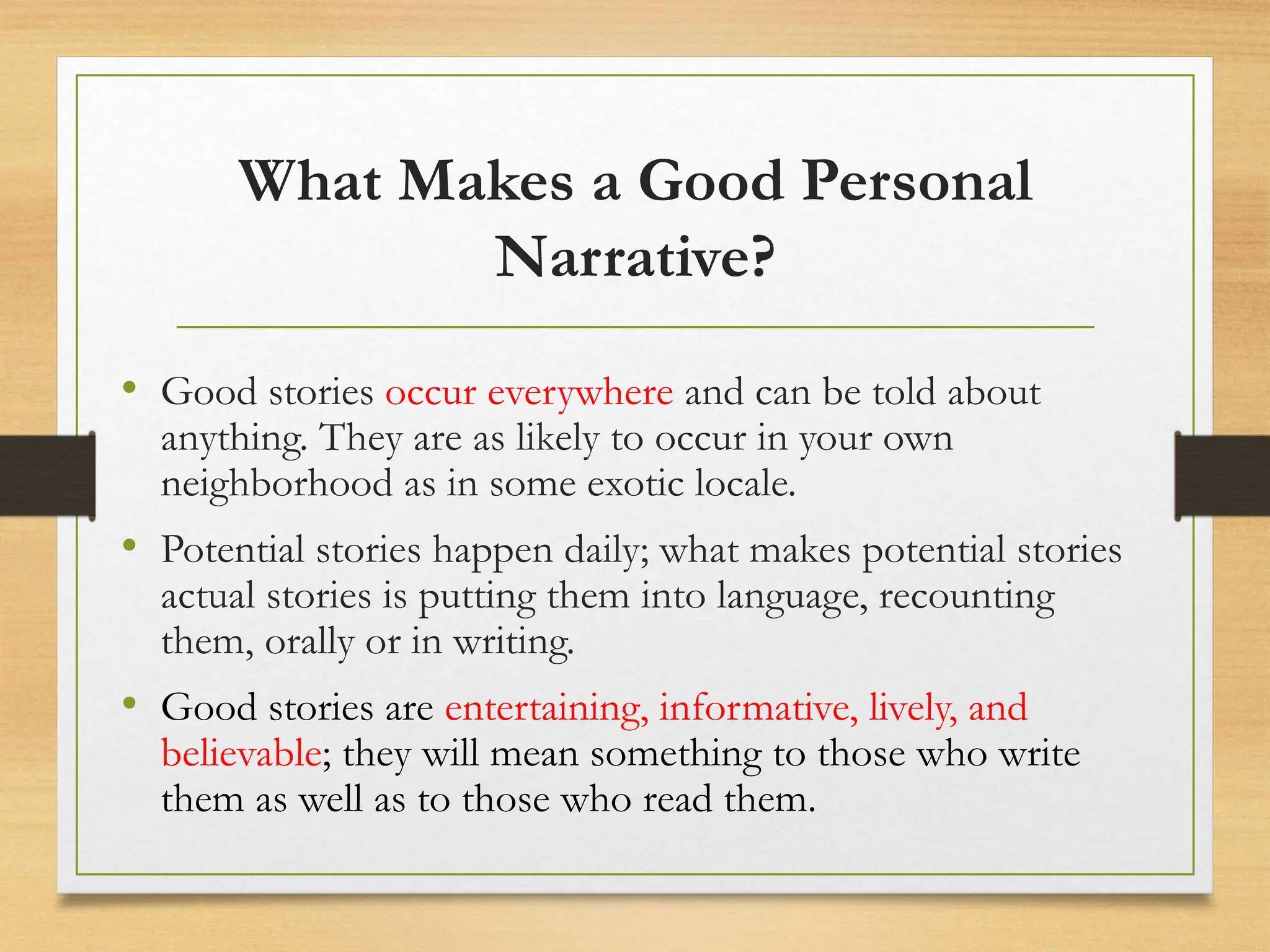 What Makes a Good Personal Narrative?

• Good stories occur everywhere and can be told about anything. They are as likely to occur in your own neighborhood as in some exotic locale.

• Potential stories happen daily; what makes potential stories actual stories is putting them into language, recounting them, orally or in writing.

• Good stories are entertaining, informative, lively, and believable; they will mean something to those who write them as well as to those who read them.